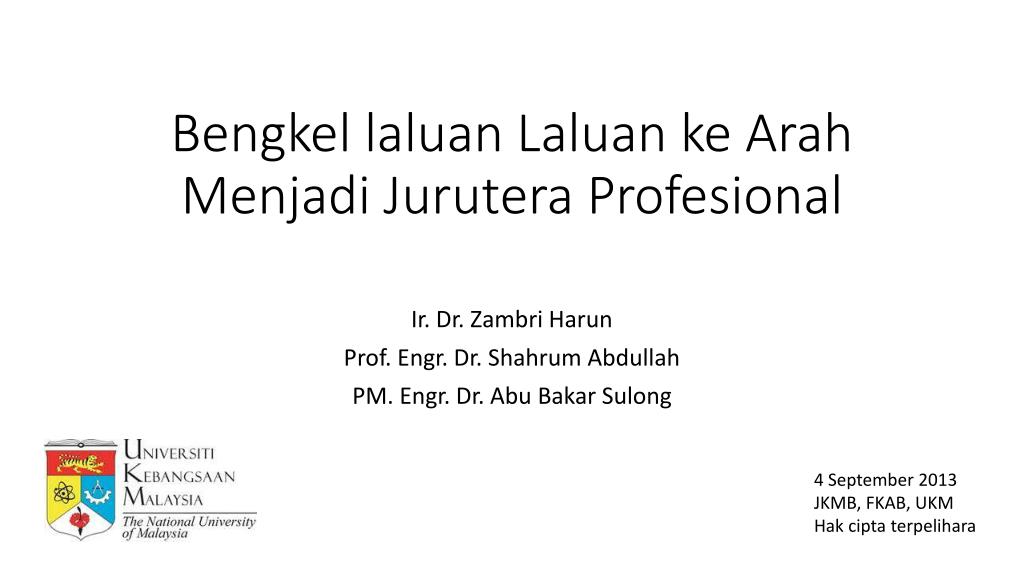 Bengkel laluan Laluan ke Arah Menjadi Jurutera Profesional

Ir. Dr. Zambri Harun
Prof. Engr. Dr. Shahrum Abdullah
PM. Engr. Dr. Abu Bakar Sulong

UNIVERSITI KEBANGSAAN MALAYSIA
The National University of Malaysia

4 September 2013
JKMB, FKAB, UKM
Hak cipta terpelihara